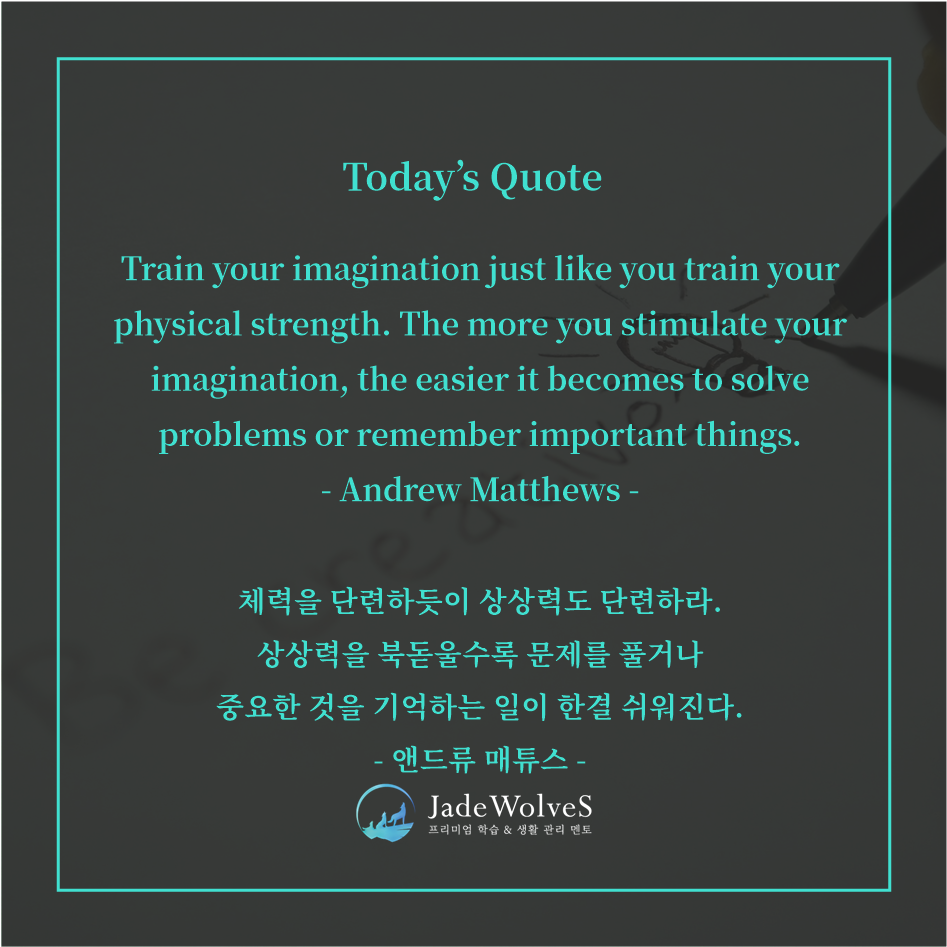 Today's Quote

Train your imagination just like you train your physical strength. The more you stimulate your imagination, the easier it becomes to solve problems or remember important things.
- Andrew Matthews -

체력을 단련하듯이 상상력도 단련하라.
상상력을 북돋울수록 문제를 풀거나
중요한 것을 기억하는 일이 한결 쉬워진다.
- 앤드류 매튜스 -

JadeWolveS
프리미엄 학습 & 생활 관리 멘토